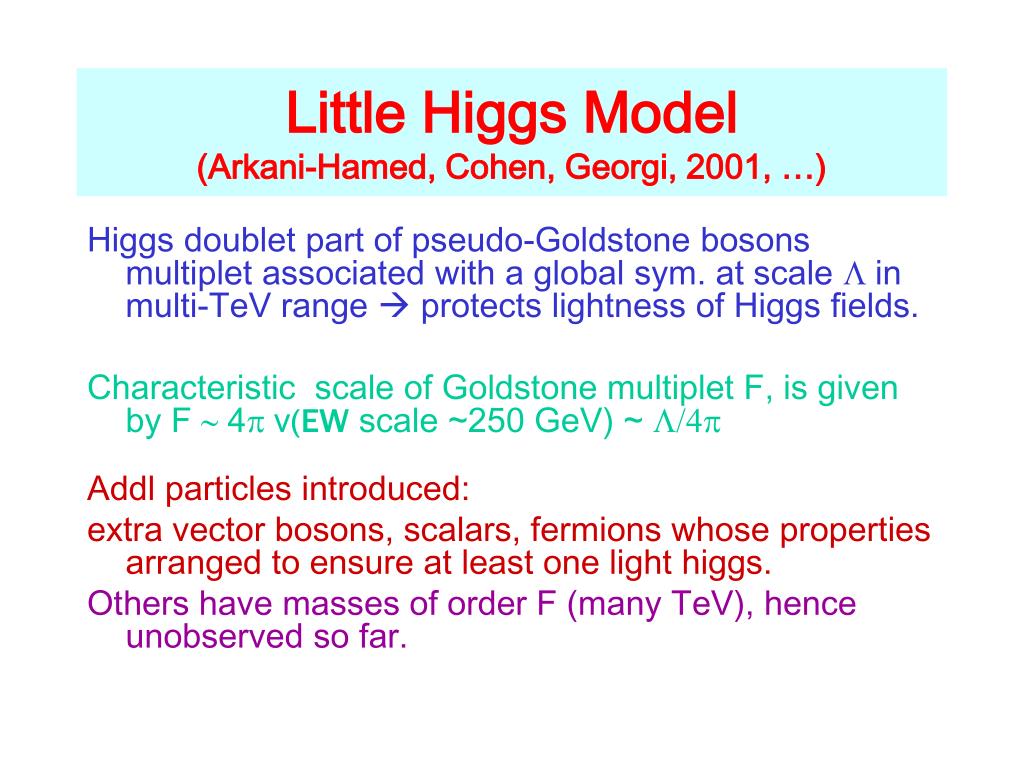 Little Higgs Model
(Arkani-Hamed, Cohen, Georgi, 2001, …)

Higgs doublet part of pseudo-Goldstone bosons multiplet associated with a global sym. at scale $\Lambda$ in multi-TeV range → protects lightness of Higgs fields.

Characteristic scale of Goldstone multiplet F, is given by F $\sim 4\pi$ v(EW scale ~250 GeV) ~ $\Lambda/4\pi$

Addl particles introduced:
extra vector bosons, scalars, fermions whose properties arranged to ensure at least one light higgs.
Others have masses of order F (many TeV), hence unobserved so far.